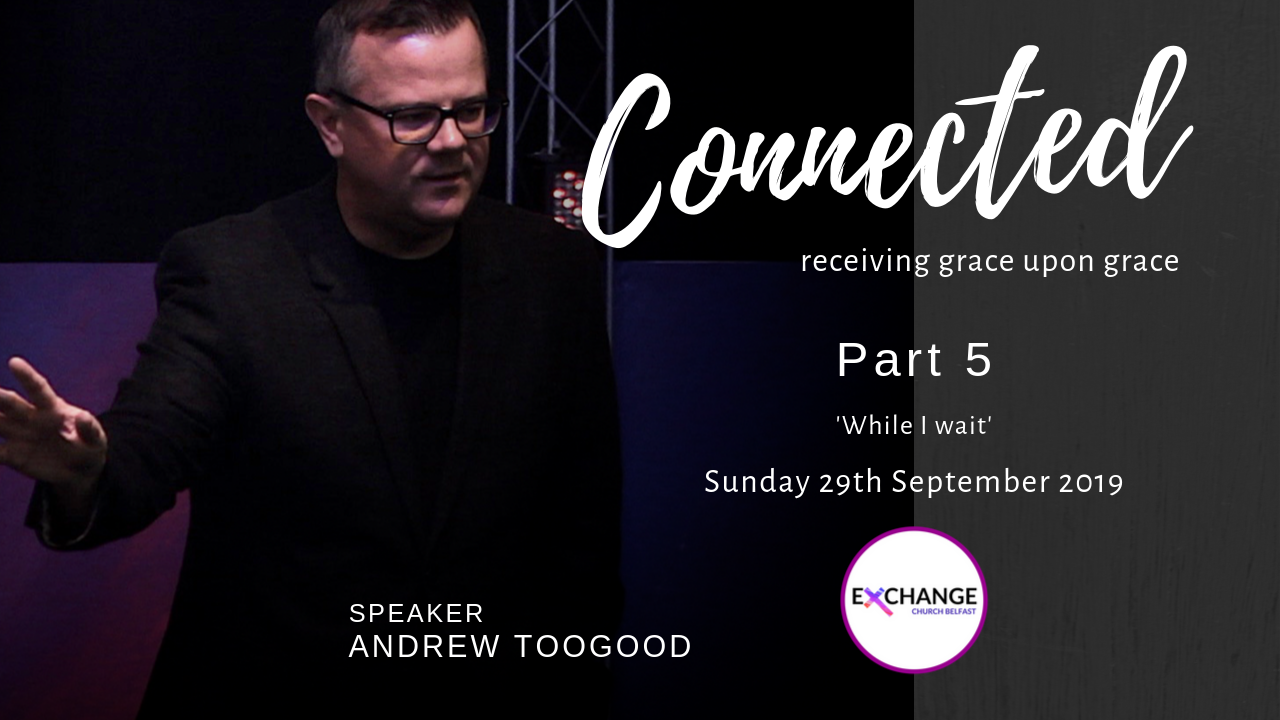 Connected
receiving grace upon grace

Part 5
'While I wait'
Sunday 29th September 2019

SPEAKER
ANDREW TOOGOOD

EXCHANGE
CHURCH BELFAST